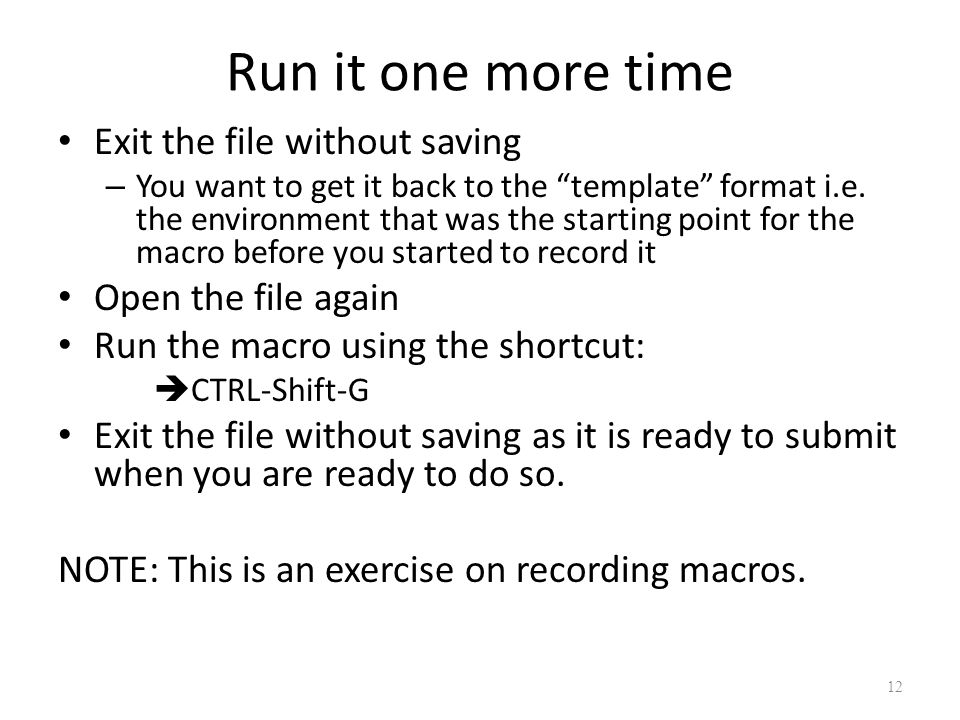 Run it one more time

• Exit the file without saving
– You want to get it back to the “template” format i.e. the environment that was the starting point for the macro before you started to record it
• Open the file again
• Run the macro using the shortcut:
➔CTRL-Shift-G
• Exit the file without saving as it is ready to submit when you are ready to do so.

NOTE: This is an exercise on recording macros.

12